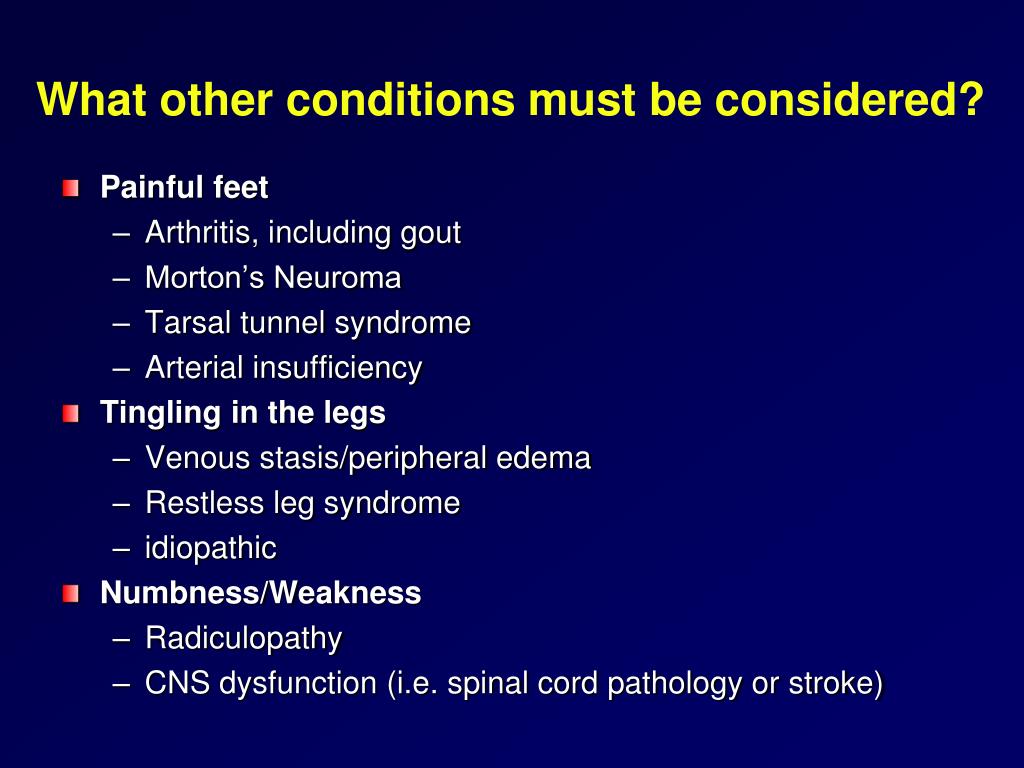 What other conditions must be considered?

Painful feet
– Arthritis, including gout
– Morton’s Neuroma
– Tarsal tunnel syndrome
– Arterial insufficiency

Tingling in the legs
– Venous stasis/peripheral edema
– Restless leg syndrome
– idiopathic

Numbness/Weakness
– Radiculopathy
– CNS dysfunction (i.e. spinal cord pathology or stroke)